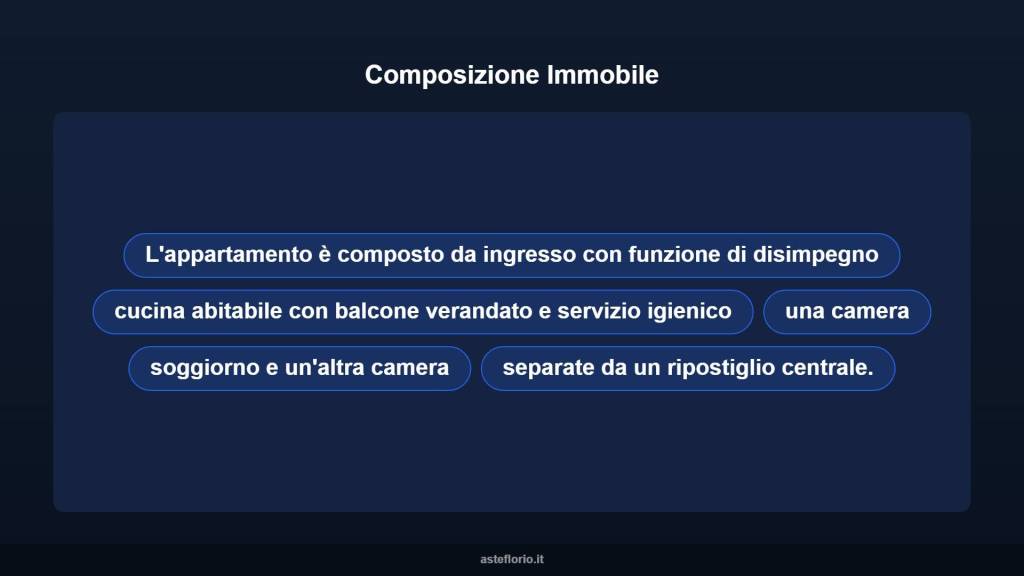 Composizione Immobile

L'appartamento è composto da ingresso con funzione di disimpegno

cucina abitabile con balcone verandato e servizio igienico

una camera

soggiorno e un'altra camera

separate da un ripostiglio centrale.

asteflorio.it